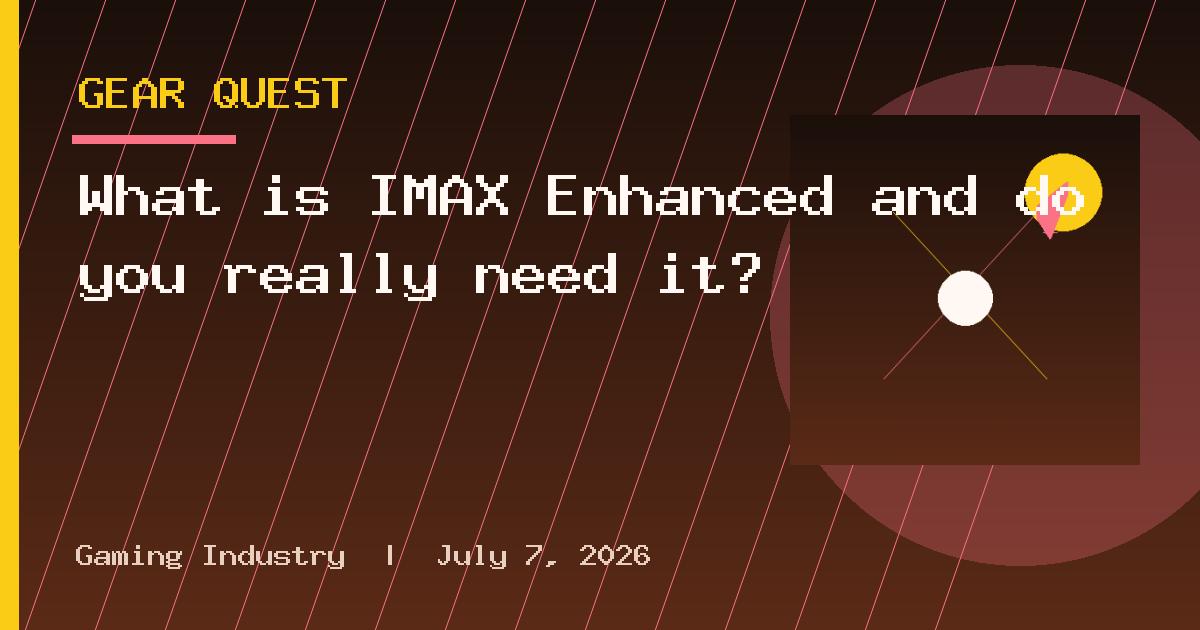 GEAR QUEST

What is IMAX Enhanced and do you really need it?

Gaming Industry | July 7, 2026